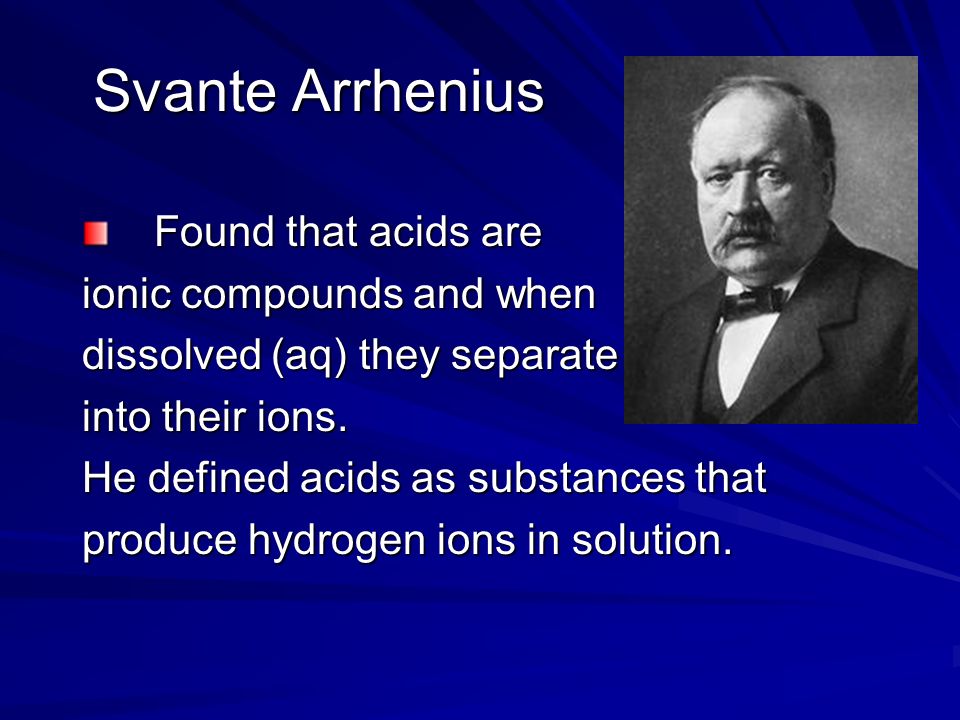 Svante Arrhenius

Found that acids are ionic compounds and when dissolved (aq) they separate into their ions.
He defined acids as substances that produce hydrogen ions in solution.